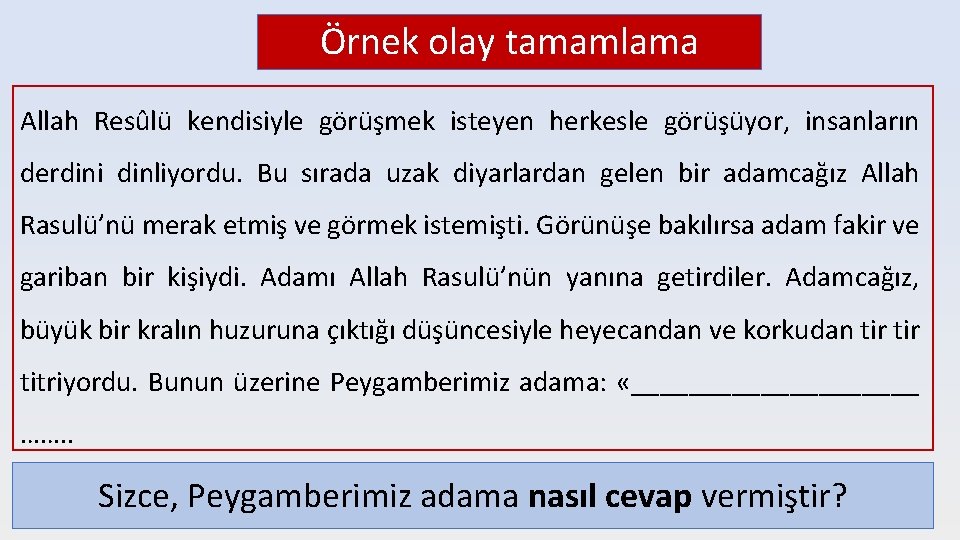 Örnek olay tamamlama

Allah Resûlü kendisiyle görüşmek isteyen herkesle görüşüyor, insanların derdini dinliyordu. Bu sırada uzak diyarlardan gelen bir adamcağız Allah Rasulü'nü merak etmiş ve görmek istemişti. Görünüşe bakılırsa adam fakir ve gariban bir kişiydi. Adamı Allah Rasulü'nün yanına getirdiler. Adamcağız, büyük bir kralın huzuruna çıktığı düşüncesiyle heyecandan ve korkudan tir tir titriyordu. Bunun üzerine Peygamberimiz adama: «____________________ ……..

Sizce, Peygamberimiz adama nasıl cevap vermiştir?